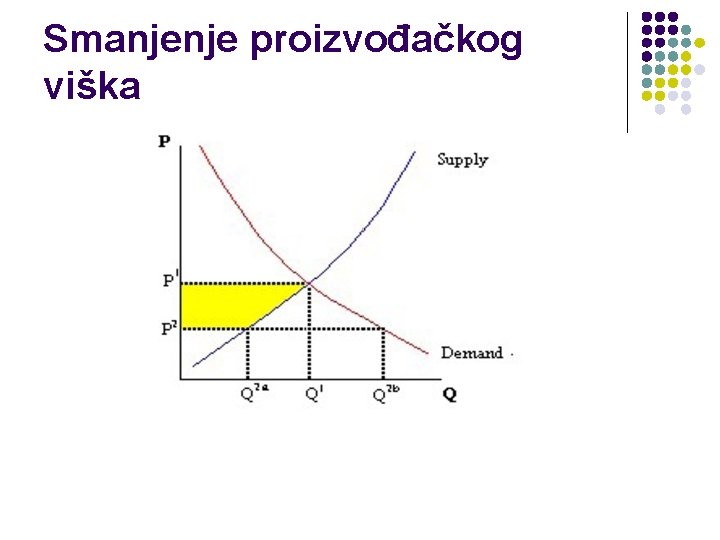 Smanjenje proizvođačkog viška

P

Supply

$P^1$

$P^2$

Demand

$Q^{2a}$ $Q^1$ $Q^{2b}$ Q